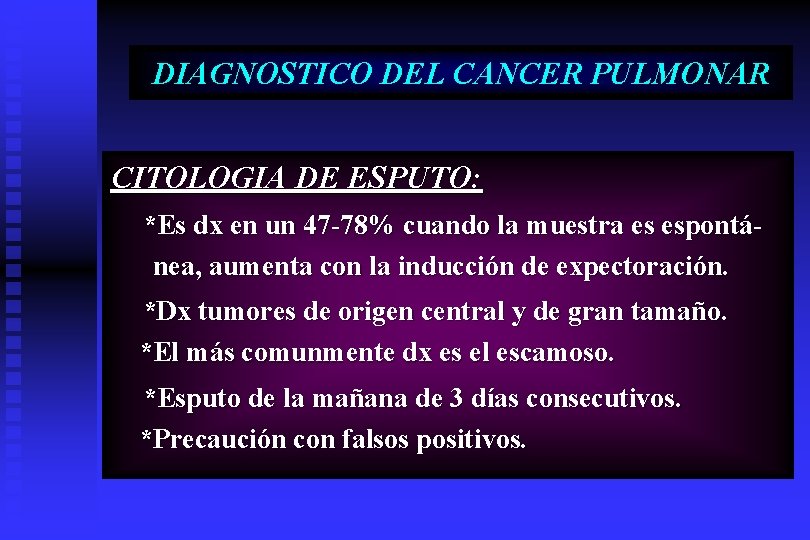 DIAGNOSTICO DEL CANCER PULMONAR

CITOLOGIA DE ESPUTO:

*Es dx en un 47-78% cuando la muestra es espontánea, aumenta con la inducción de expectoración.

*Dx tumores de origen central y de gran tamaño.

*El más comunmente dx es el escamoso.

*Esputo de la mañana de 3 días consecutivos.

*Precaución con falsos positivos.